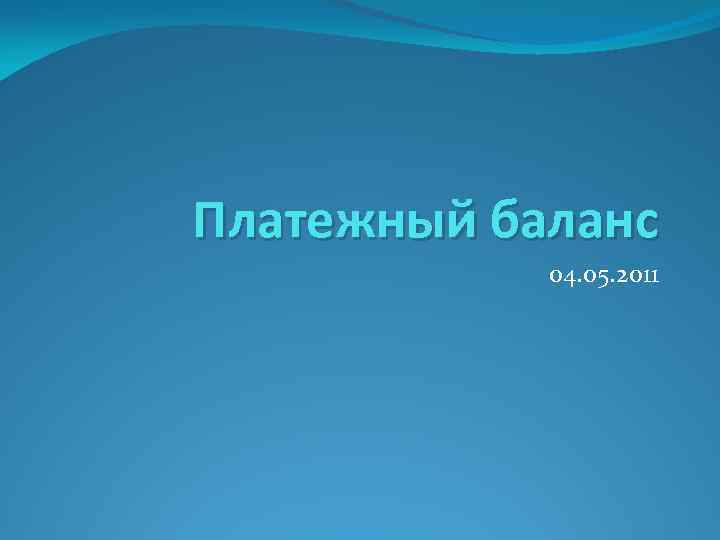 Платежный баланс

04.05.2011